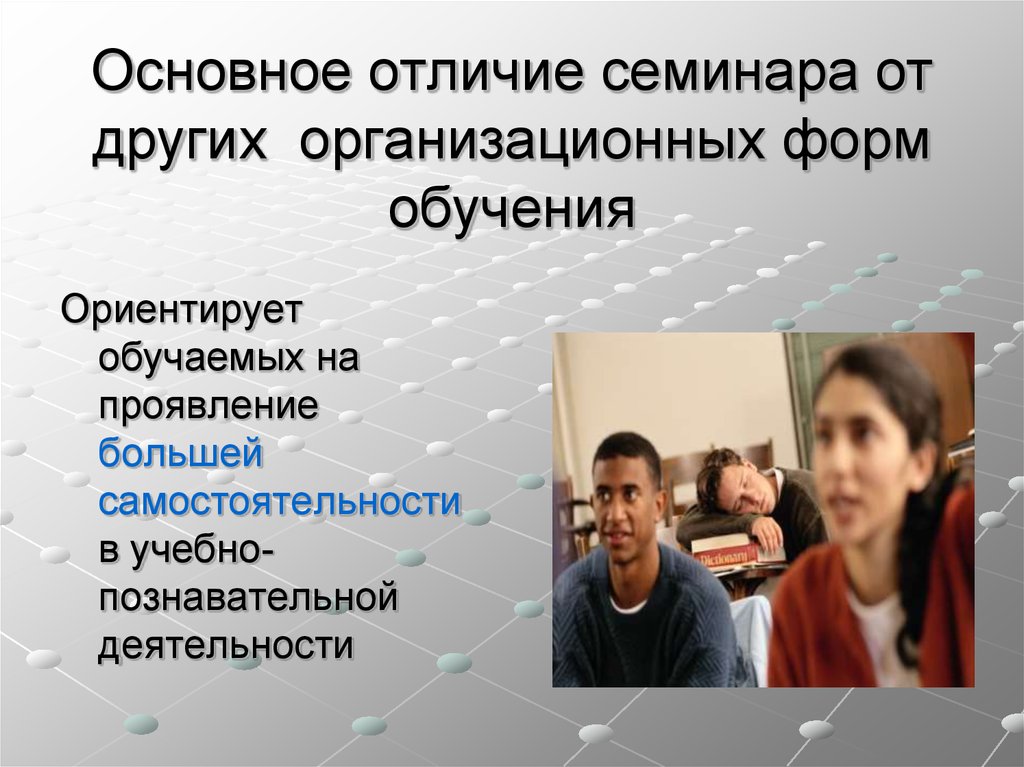 Основное отличие семинара от других организационных форм обучения

Ориентирует обучаемых на проявление большей самостоятельности в учебно-познавательной деятельности

Dictionary